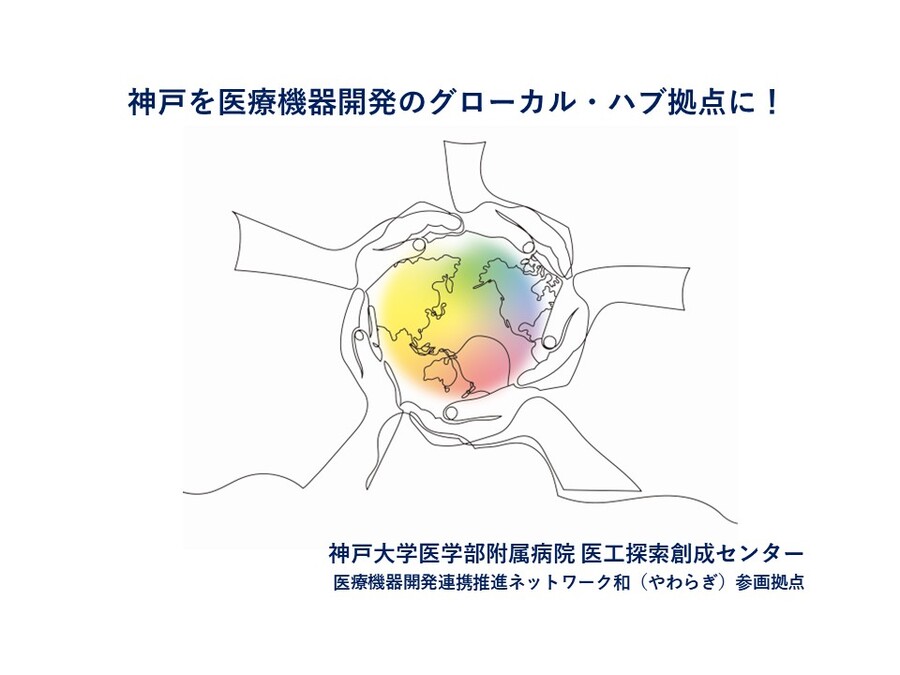 神戸を医療機器開発のグローカル・ハブ拠点に！

神戸大学医学部附属病院 医工探索創成センター
医療機器開発連携推進ネットワーク和（やわらぎ）参画拠点